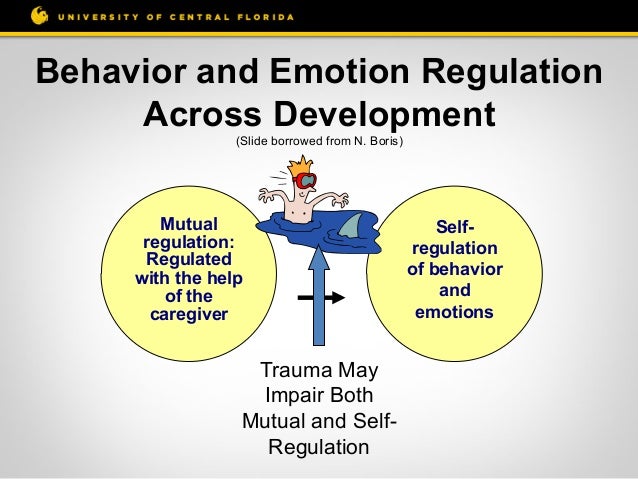 UNIVERSITY OF CENTRAL FLORIDA

Behavior and Emotion Regulation Across Development
(Slide borrowed from N. Boris)

Mutual regulation: Regulated with the help of the caregiver

Self-regulation of behavior and emotions

Trauma May Impair Both Mutual and Self-Regulation